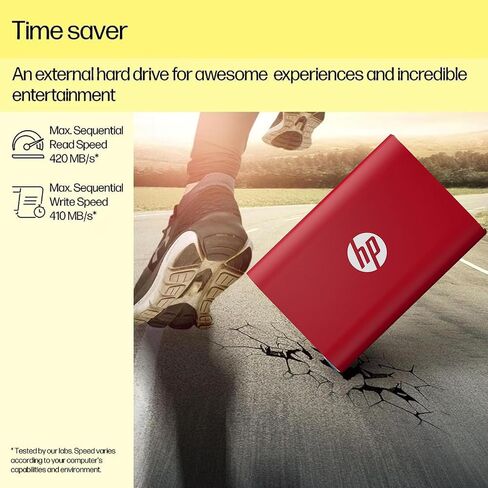 Time saver

An external hard drive for awesome experiences and incredible entertainment

Max. Sequential Read Speed 420 MB/s*

Max. Sequential Write Speed 410 MB/s*

hp

* Tested by our labs. Speed varies according to your computer's capabilities and environment.